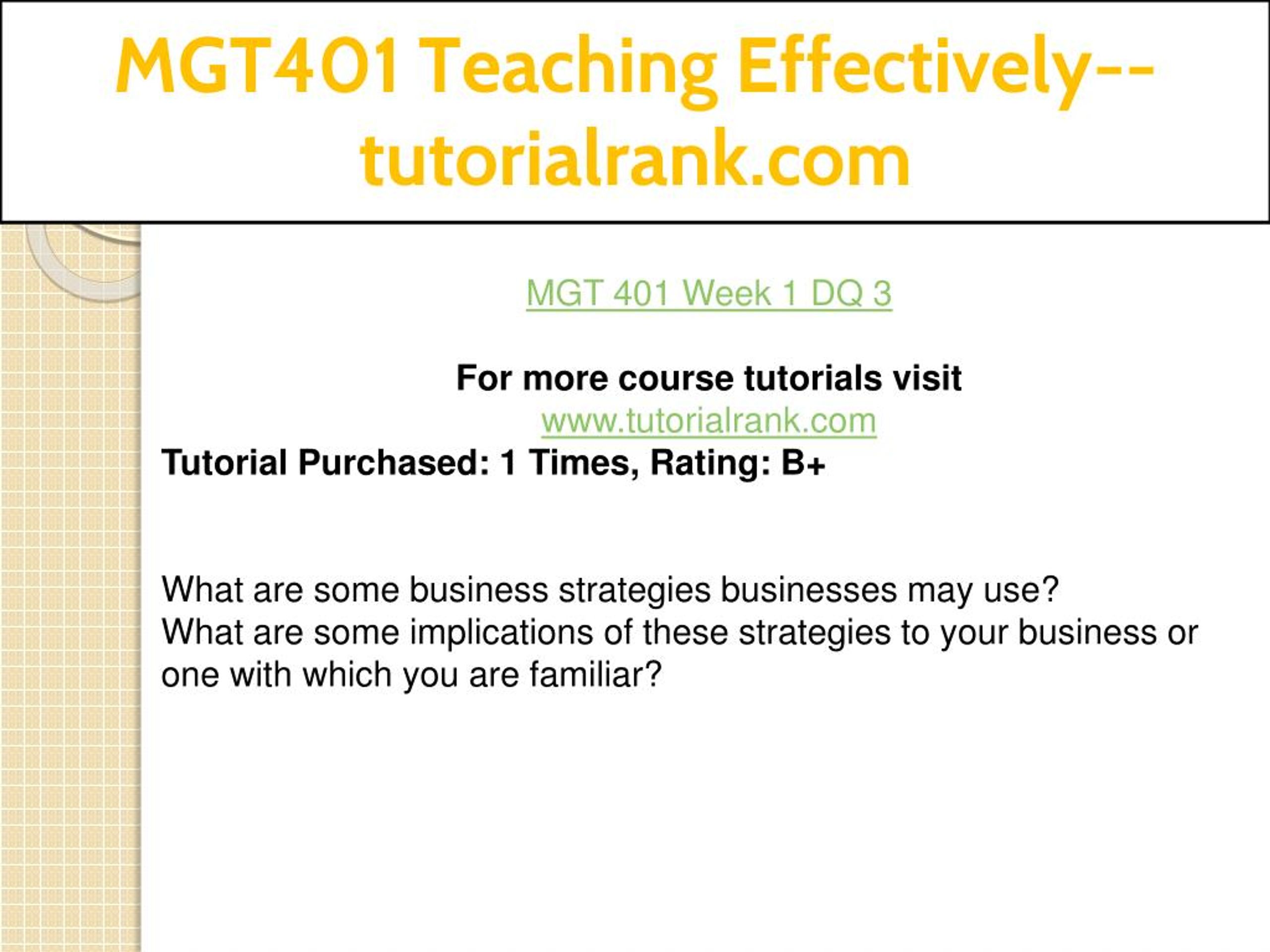 MGT401 Teaching Effectively--tutorialrank.com

MGT 401 Week 1 DQ 3

For more course tutorials visit
www.tutorialrank.com
Tutorial Purchased: 1 Times, Rating: B+

What are some business strategies businesses may use?
What are some implications of these strategies to your business or one with which you are familiar?